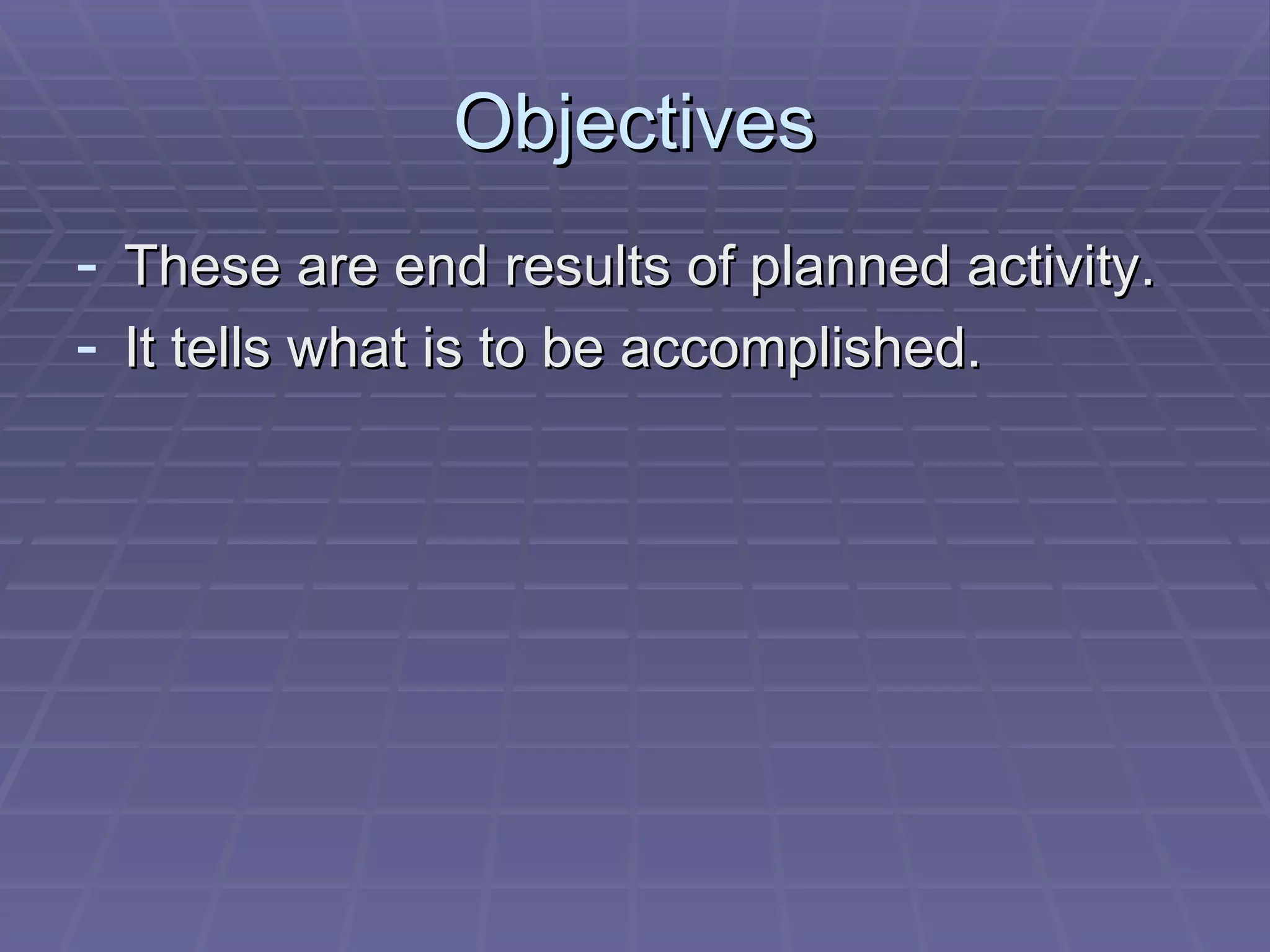 Objectives

- These are end results of planned activity.
- It tells what is to be accomplished.